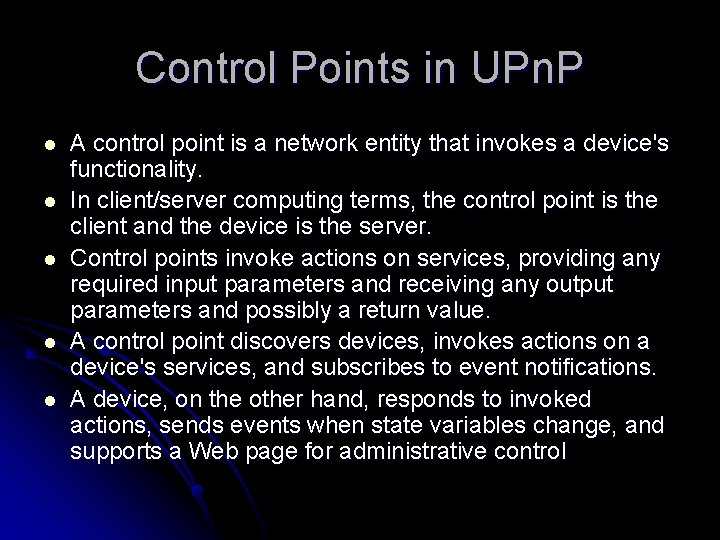 Control Points in UPnP

- A control point is a network entity that invokes a device's functionality.
- In client/server computing terms, the control point is the client and the device is the server.
- Control points invoke actions on services, providing any required input parameters and receiving any output parameters and possibly a return value.
- A control point discovers devices, invokes actions on a device's services, and subscribes to event notifications.
- A device, on the other hand, responds to invoked actions, sends events when state variables change, and supports a Web page for administrative control